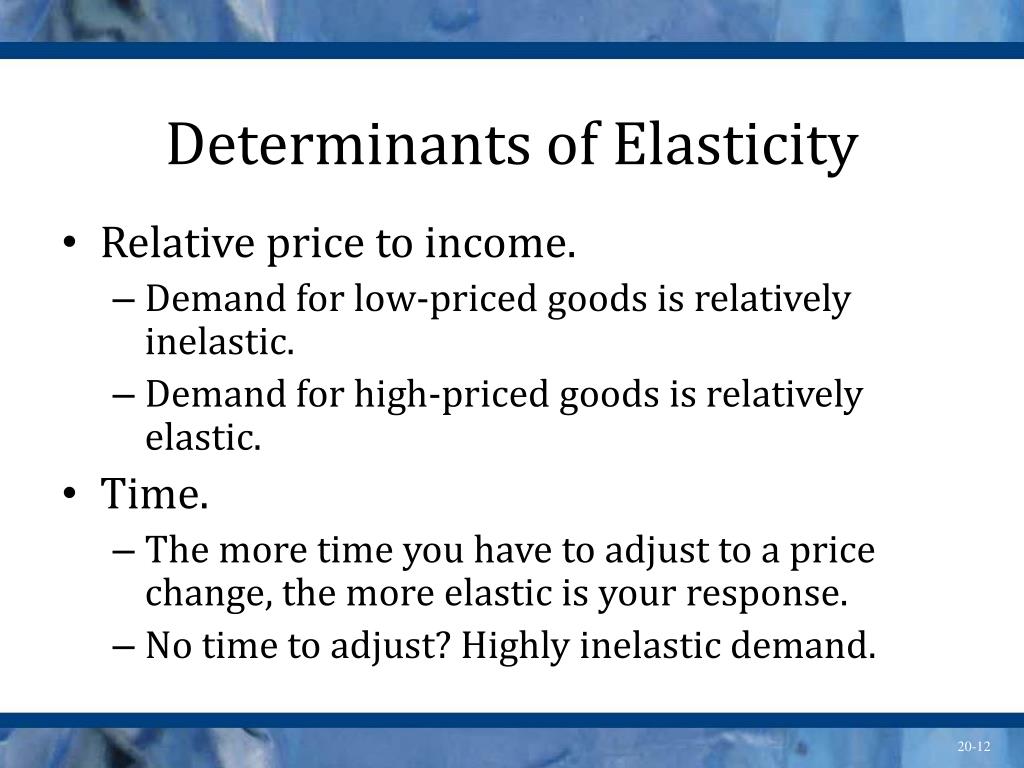 Determinants of Elasticity

• Relative price to income.
– Demand for low-priced goods is relatively inelastic.
– Demand for high-priced goods is relatively elastic.
• Time.
– The more time you have to adjust to a price change, the more elastic is your response.
– No time to adjust? Highly inelastic demand.

20-12